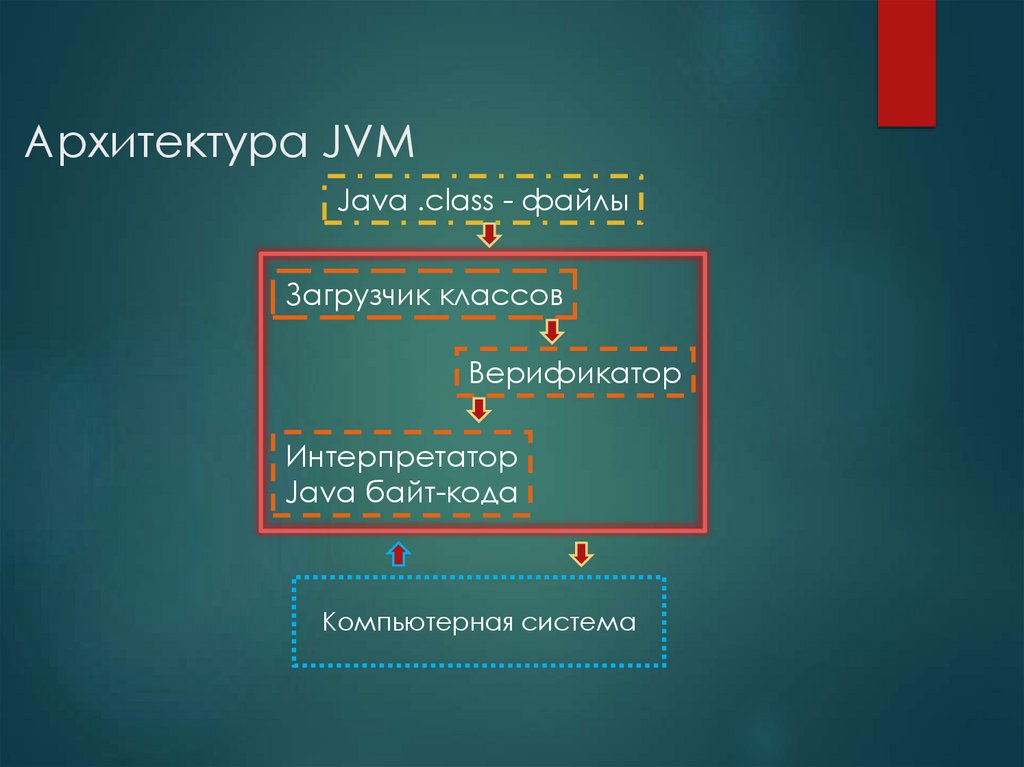 Архитектура JVM

Java .class - файлы

Загрузчик классов

Верификатор

Интерпретатор
Java байт-кода

Компьютерная система